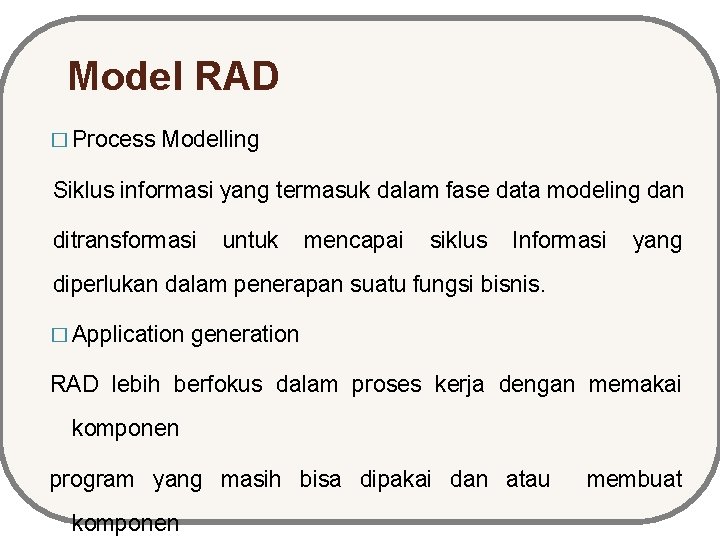 Model RAD

□ Process Modelling

Siklus informasi yang termasuk dalam fase data modeling dan ditransformasi untuk mencapai siklus Informasi yang diperlukan dalam penerapan suatu fungsi bisnis.

□ Application generation

RAD lebih berfokus dalam proses kerja dengan memakai komponen

program yang masih bisa dipakai dan atau membuat komponen